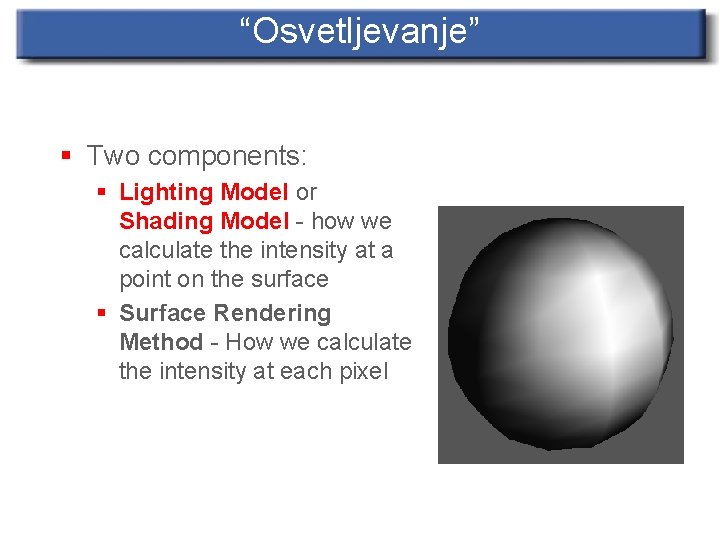 “Osvetljevanje”

▪ Two components:
  ▪ Lighting Model or Shading Model - how we calculate the intensity at a point on the surface
  ▪ Surface Rendering Method - How we calculate the intensity at each pixel